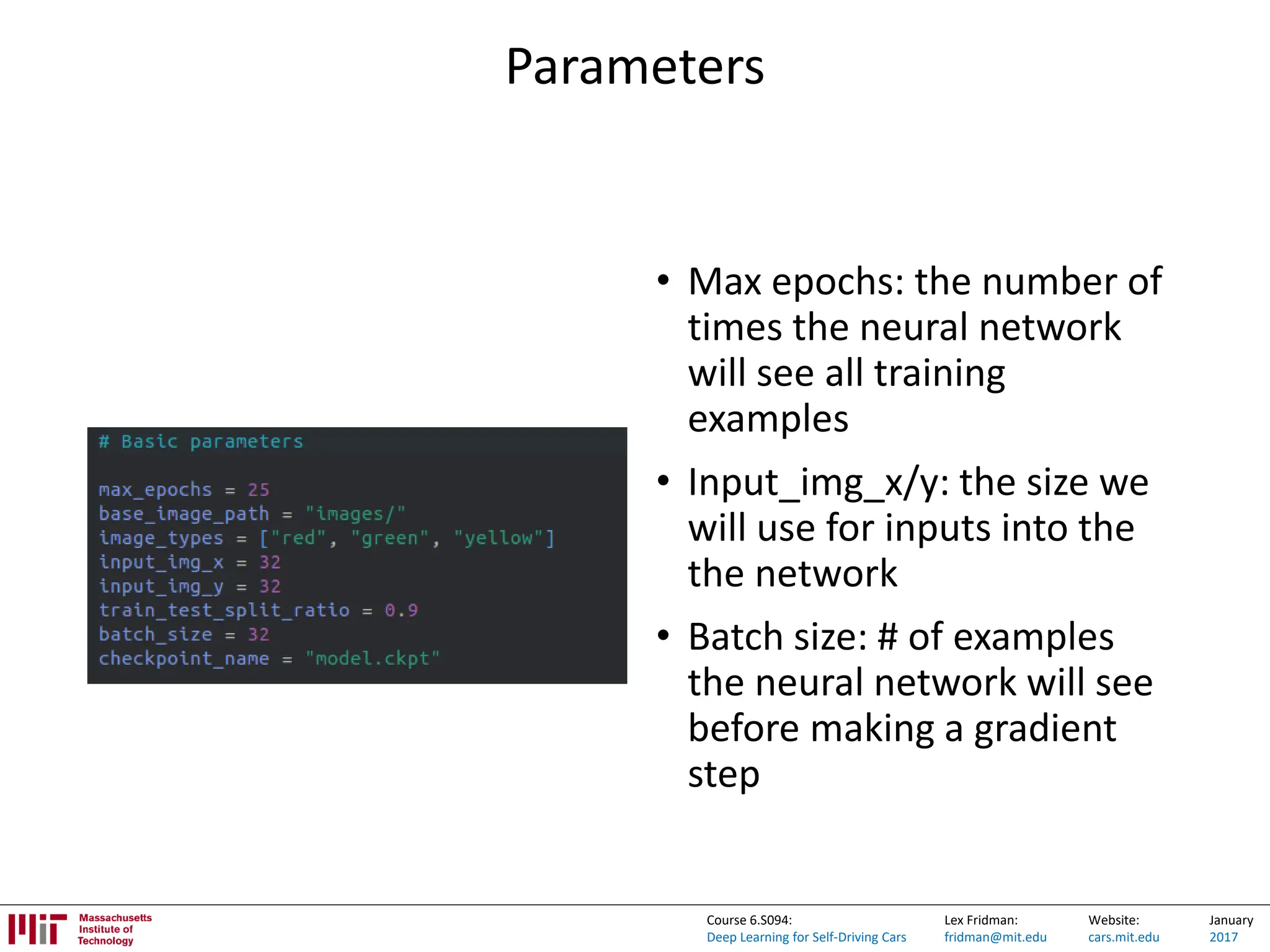 Parameters

# Basic parameters

max_epochs = 25
base_image_path = "images/"
image_types = ["red", "green", "yellow"]
input_img_x = 32
input_img_y = 32
train_test_split_ratio = 0.9
batch_size = 32
checkpoint_name = "model.ckpt"

• Max epochs: the number of times the neural network will see all training examples

• Input_img_x/y: the size we will use for inputs into the the network

• Batch size: # of examples the neural network will see before making a gradient step

Massachusetts Institute of Technology

Course 6.S094:
Deep Learning for Self-Driving Cars

Lex Fridman:
fridman@mit.edu

Website:
cars.mit.edu

January
2017